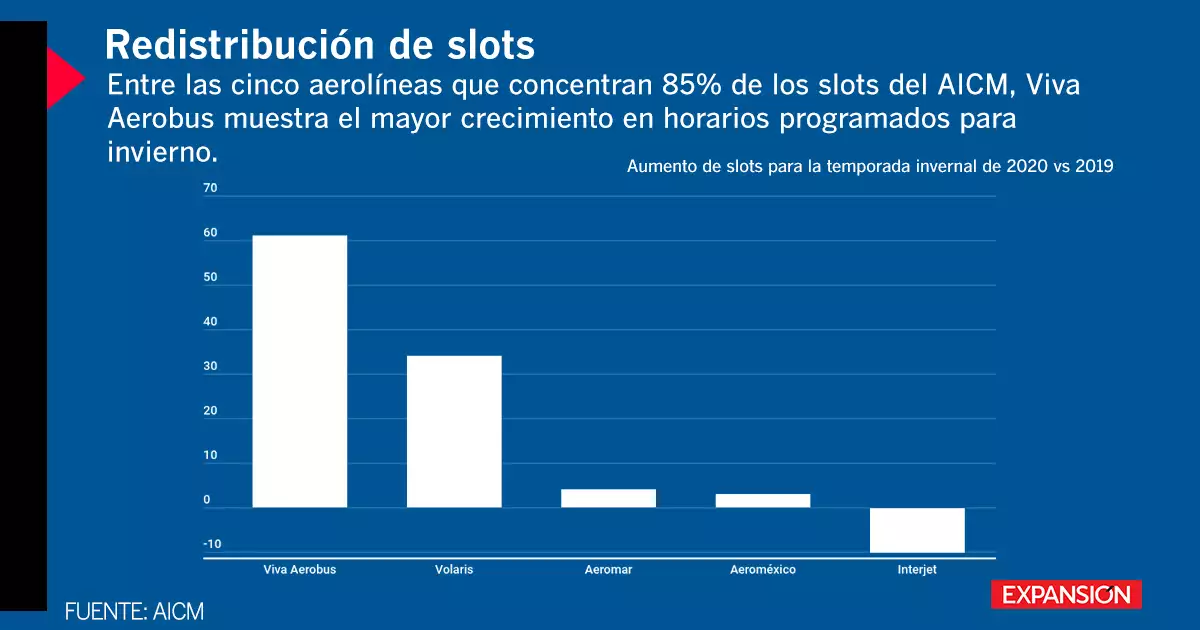 Redistribución de slots

Entre las cinco aerolíneas que concentran 85% de los slots del AICM, Viva Aerobus muestra el mayor crecimiento en horarios programados para invierno.

Aumento de slots para la temporada invernal de 2020 vs 2019

70
60
50
40
30
20
10
0
-10

Viva Aerobus
Volaris
Aeromar
Aeroméxico
Interjet

FUENTE: AICM

EXPANSIÓN